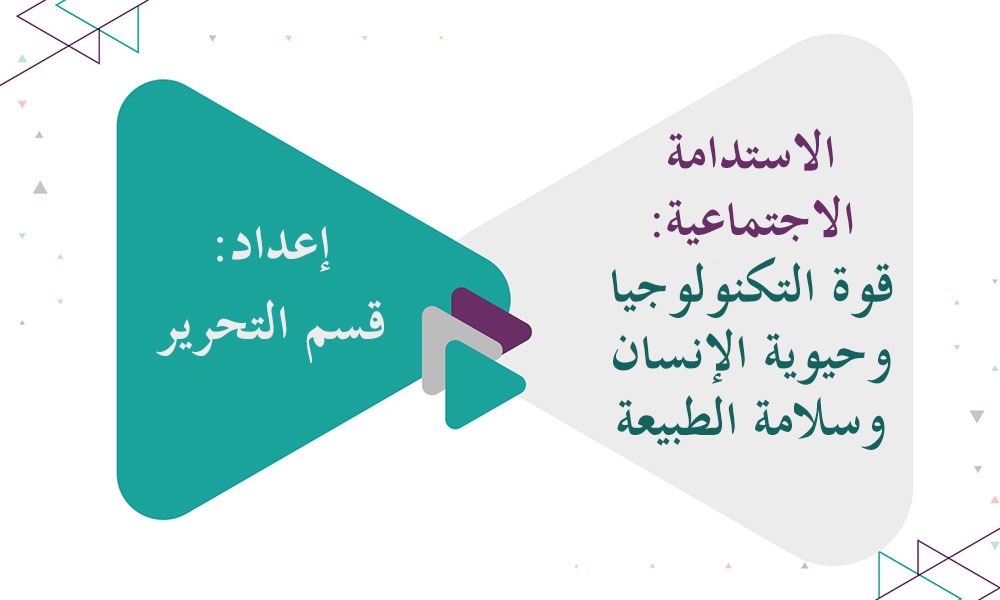 الاستدامة الاجتماعية:
قوة التكنولوجيا وحيوية الإنسان وسلامة الطبيعة

إعداد:
قسم التحرير